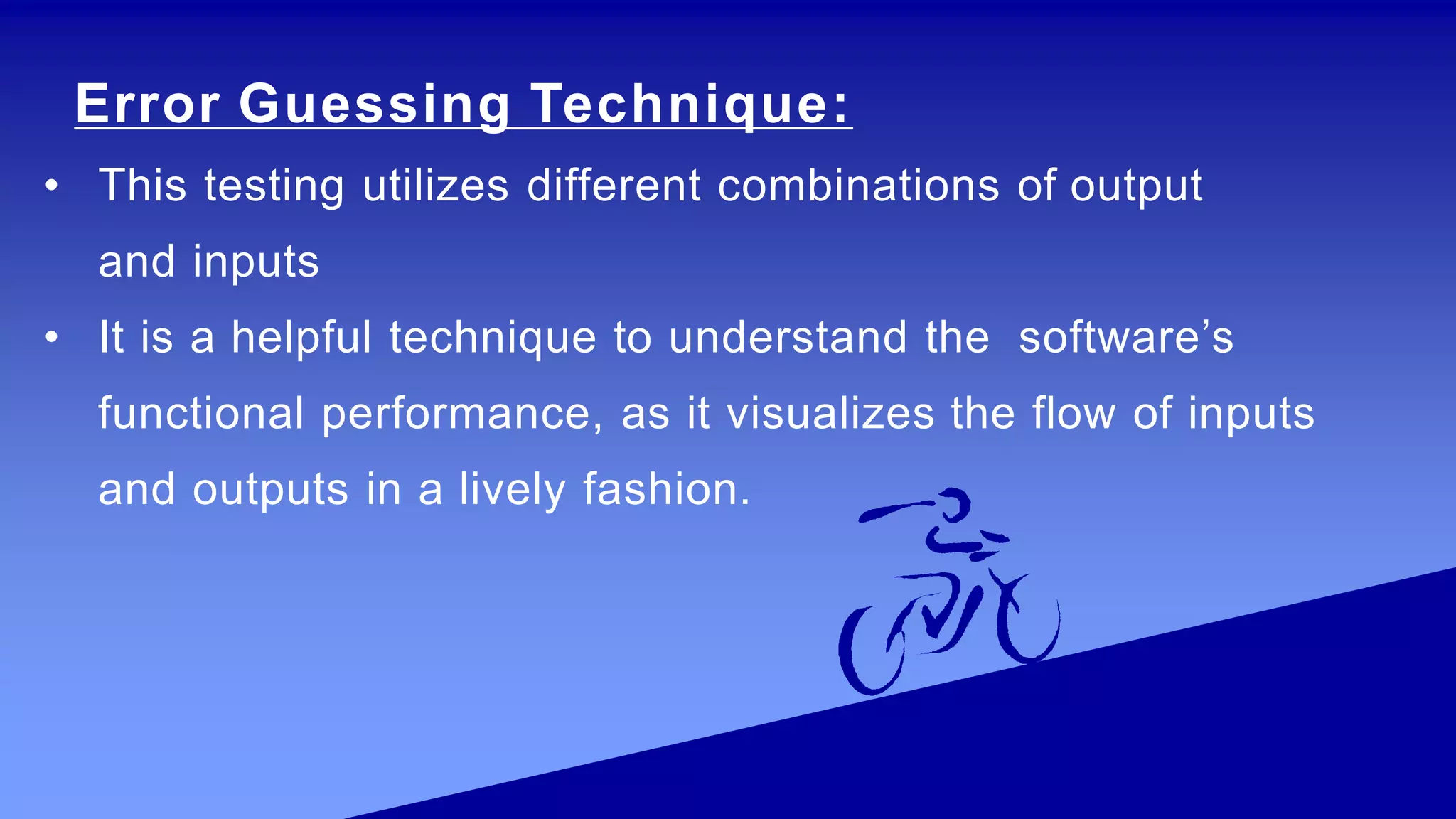 Error Guessing Technique:

• This testing utilizes different combinations of output and inputs
• It is a helpful technique to understand the software’s functional performance, as it visualizes the flow of inputs and outputs in a lively fashion.